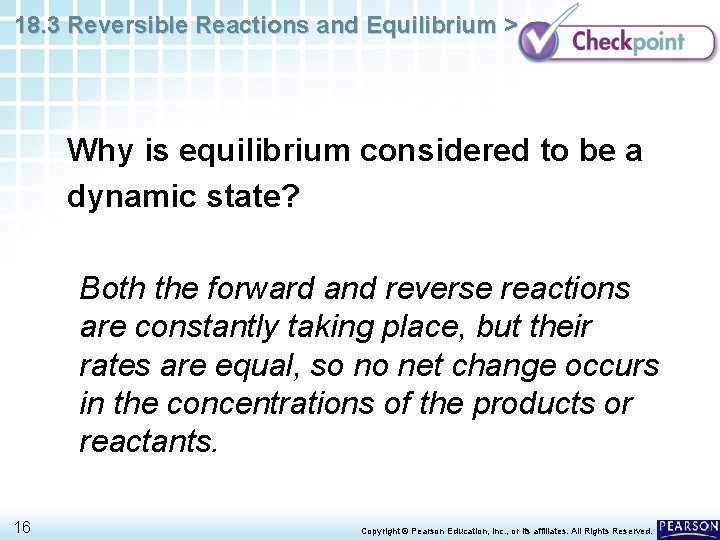 18.3 Reversible Reactions and Equilibrium >

Checkpoint

Why is equilibrium considered to be a dynamic state?

Both the forward and reverse reactions are constantly taking place, but their rates are equal, so no net change occurs in the concentrations of the products or reactants.

16

Copyright © Pearson Education, Inc., or its affiliates. All Rights Reserved.

PEARSON